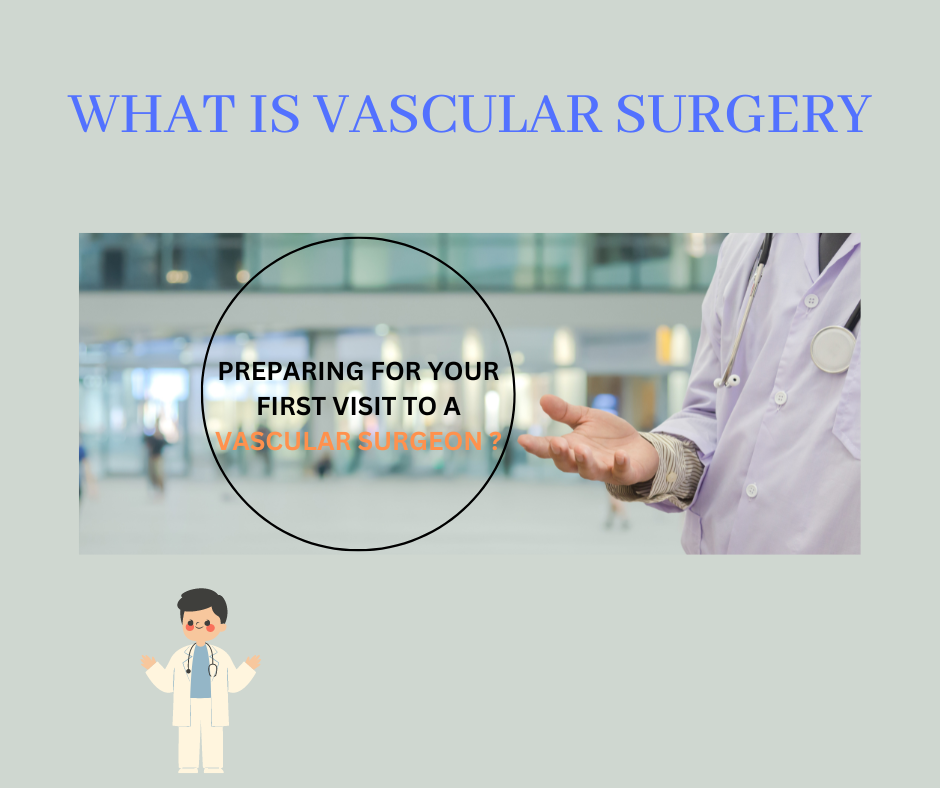 WHAT IS VASCULAR SURGERY

PREPARING FOR YOUR FIRST VISIT TO A VASCULAR SURGEON ?